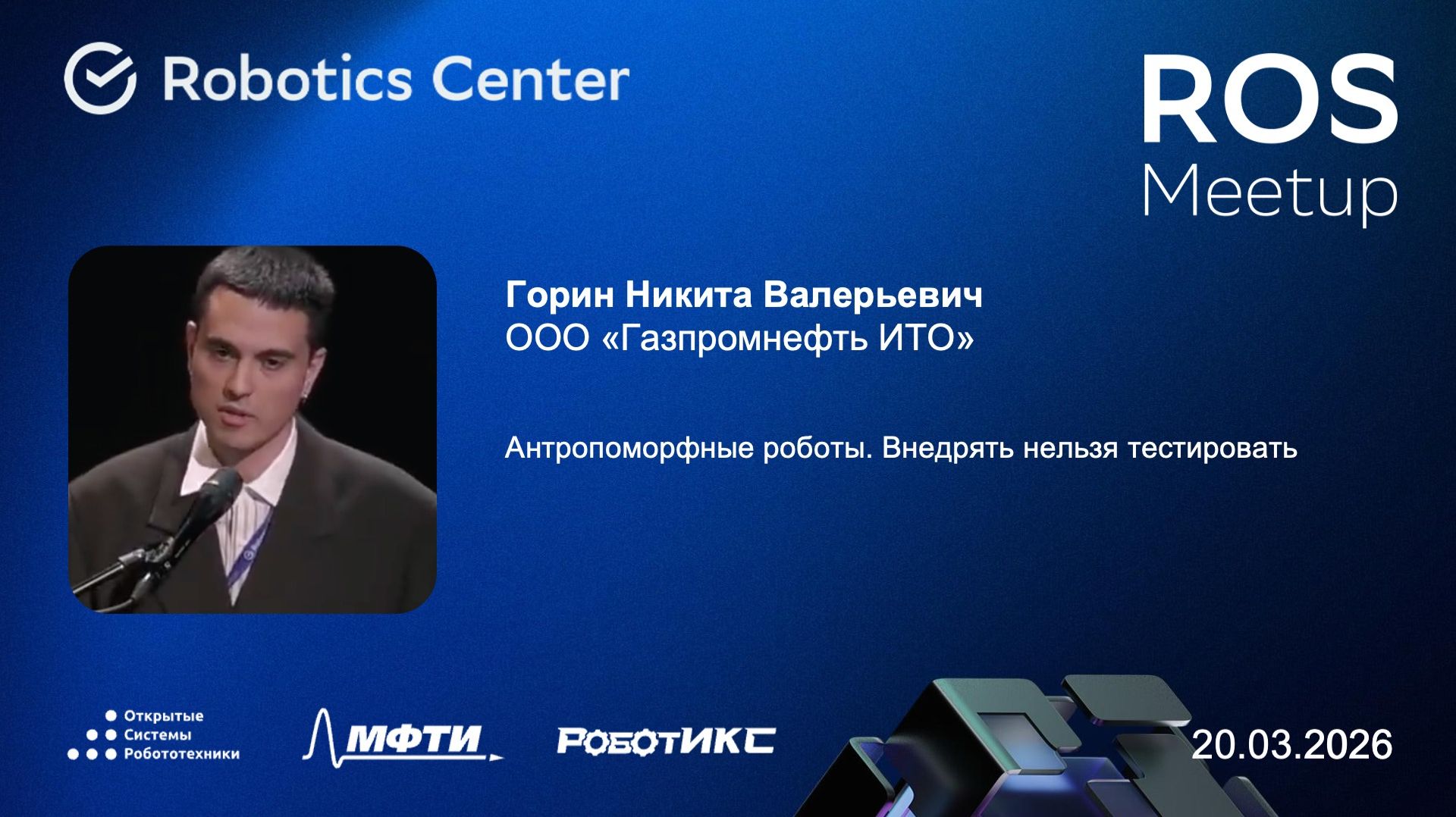 Robotics Center

ROS
Meetup

Горин Никита Валерьевич
ООО «Газпромнефть ИТО»

Антропоморфные роботы. Внедрять нельзя тестировать

Открытые
Системы
Робототехники

МФТИ

РОБОТИКС

20.03.2026